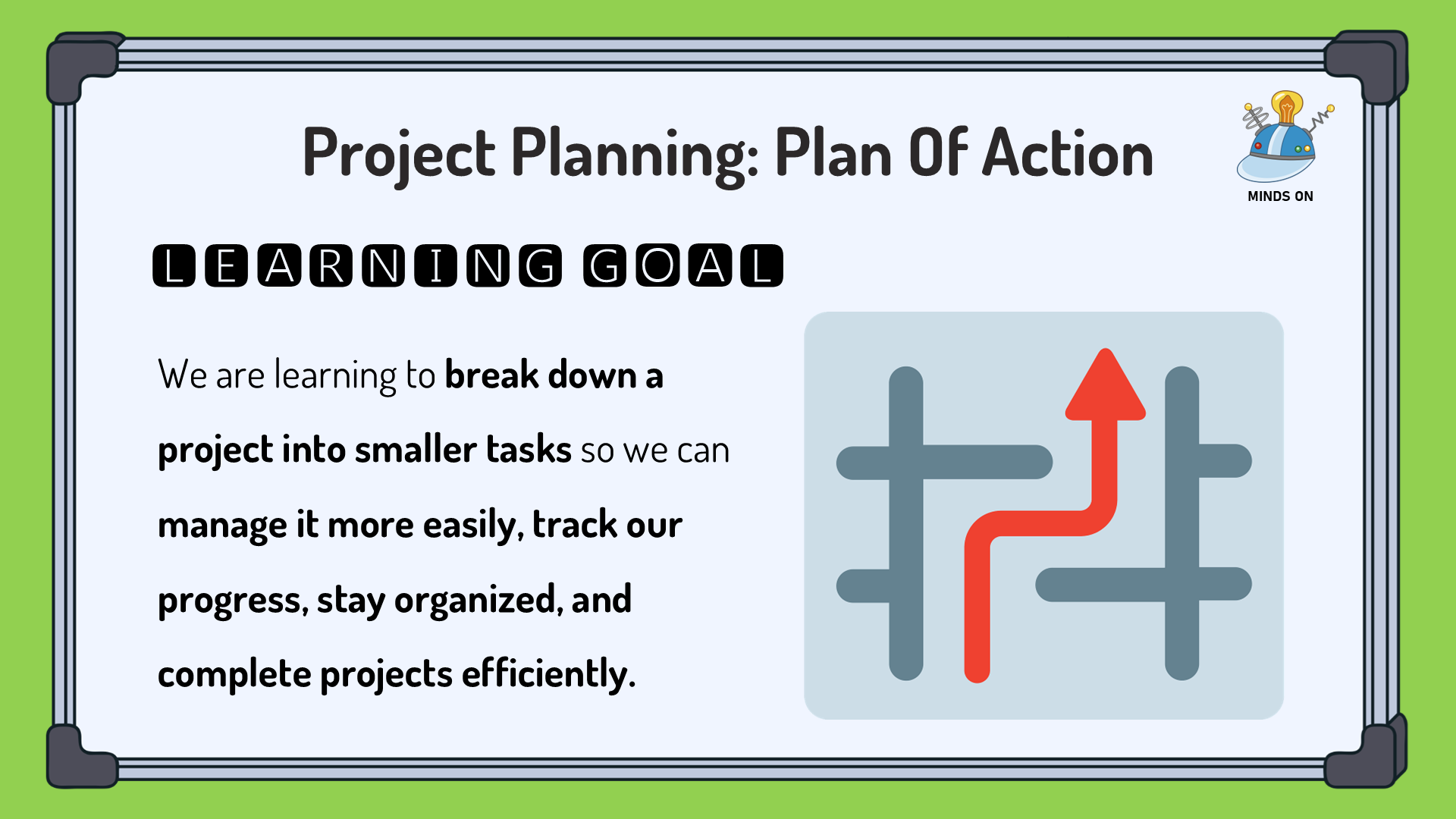 Project Planning: Plan Of Action

MINDS ON

LEARNING GOAL

We are learning to break down a project into smaller tasks so we can manage it more easily, track our progress, stay organized, and complete projects efficiently.